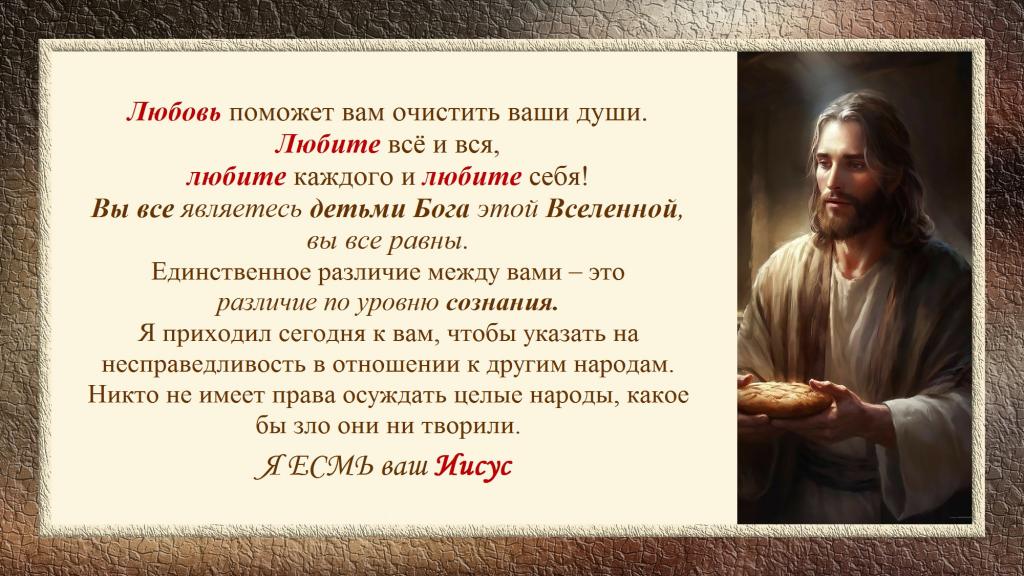 Любовь поможет вам очистить ваши души.
Любите всё и вся,
любите каждого и любите себя!
Вы все являетесь детьми Бога этой Вселенной,
вы все равны.
Единственное различие между вами – это
различие по уровню сознания.
Я приходил сегодня к вам, чтобы указать на несправедливость в отношении к другим народам.
Никто не имеет права осуждать целые народы, какое бы зло они ни творили.

Я ЕСМЬ ваш Иисус